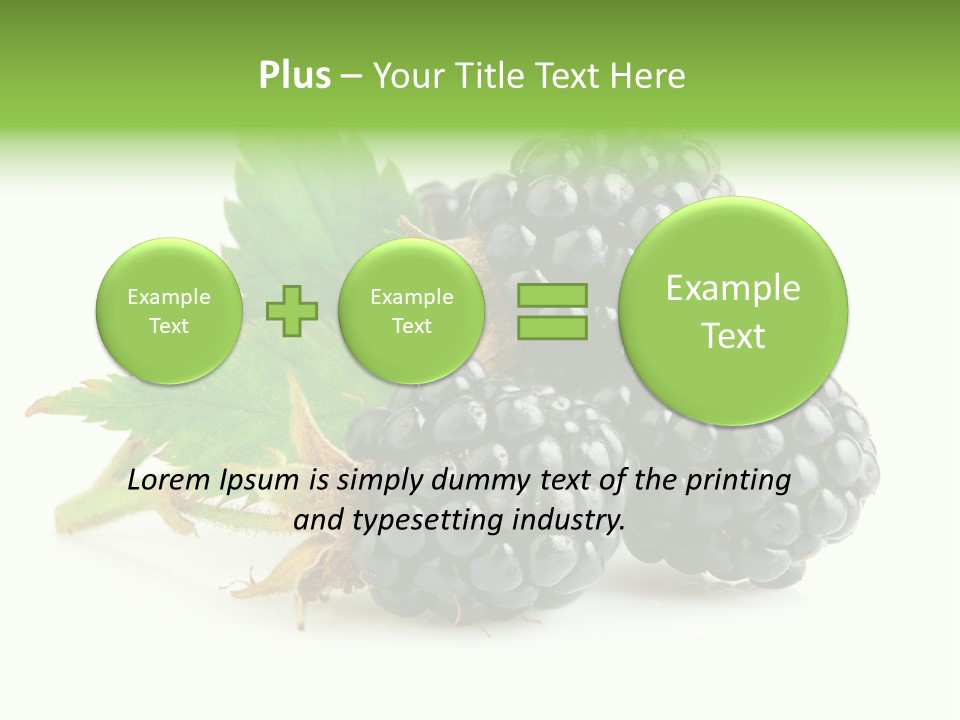 Plus – Your Title Text Here

Example Text

Example Text

Example Text

Lorem Ipsum is simply dummy text of the printing and typesetting industry.